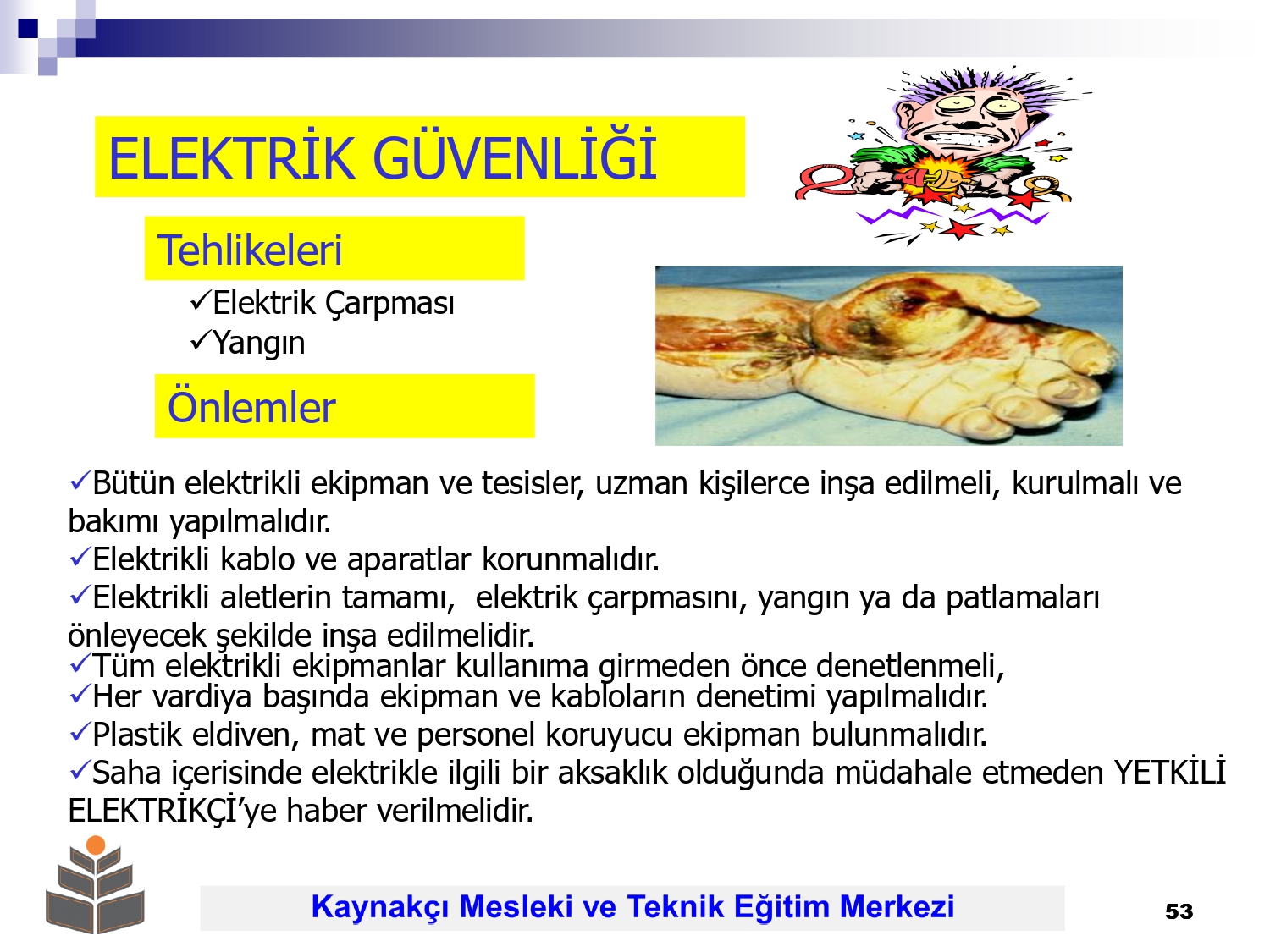 ELEKTRİK GÜVENLİĞİ

Tehlikeleri

✓Elektrik Çarpması
✓Yangın

Önlemler

✓Bütün elektrikli ekipman ve tesisler, uzman kişilerce inşa edilmeli, kurulmalı ve bakımı yapılmalıdır.
✓Elektrikli kablo ve aparatlar korunmalıdır.
✓Elektrikli aletlerin tamamı, elektrik çarpmasını, yangın ya da patlamaları önleyecek şekilde inşa edilmelidir.
✓Tüm elektrikli ekipmanlar kullanıma girmeden önce denetlenmeli,
✓Her vardiya başında ekipman ve kabloların denetimi yapılmalıdır.
✓Plastik eldiven, mat ve personel koruyucu ekipman bulunmalıdır.
✓Saha içerisinde elektrikle ilgili bir aksaklık olduğunda müdahale etmeden YETKİLİ ELEKTRİKÇİ'ye haber verilmelidir.

Kaynakçı Mesleki ve Teknik Eğitim Merkezi

53